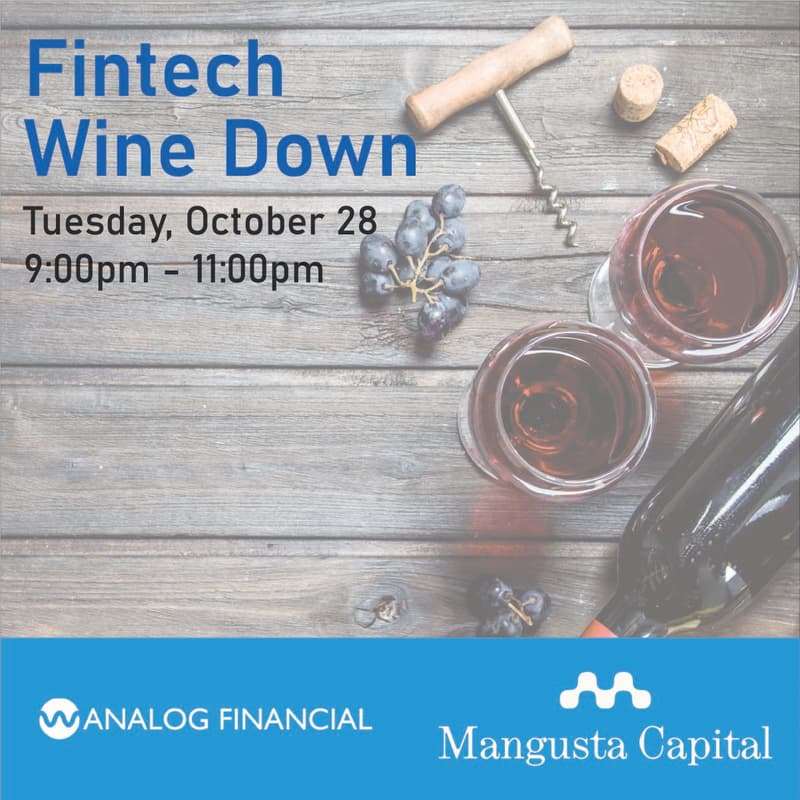 Fintech Wine Down

Tuesday, October 28
9:00pm - 11:00pm

ANALOG FINANCIAL

Mangusta Capital